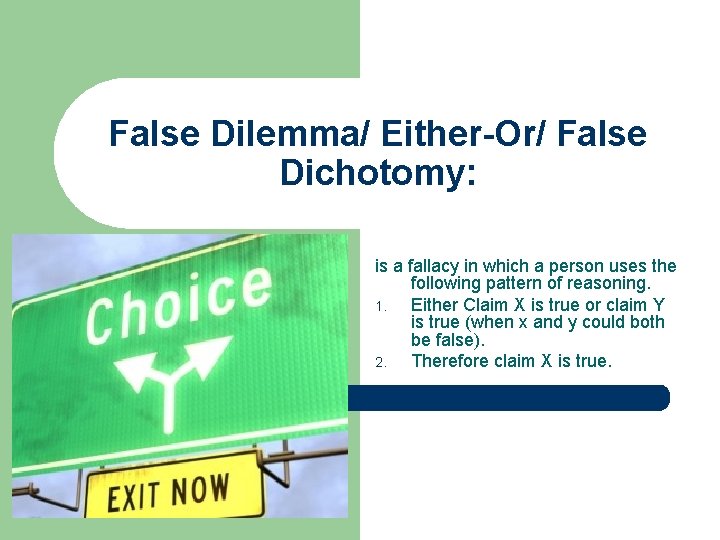 False Dilemma/ Either-Or/ False Dichotomy:

Choice

EXIT NOW

is a fallacy in which a person uses the following pattern of reasoning.

1. Either Claim X is true or claim Y is true (when x and y could both be false).
2. Therefore claim X is true.